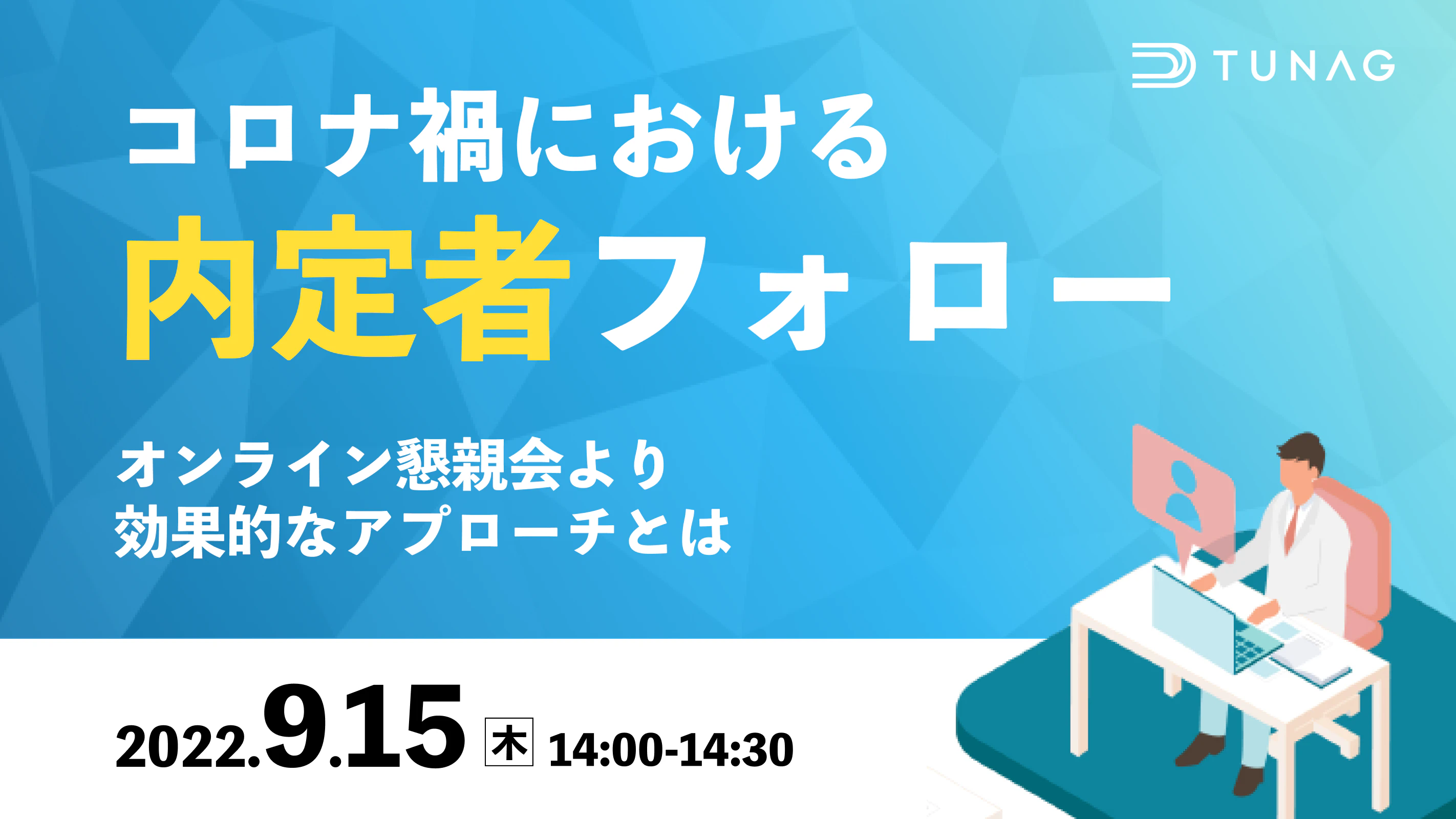 TUNAG

コロナ禍における
内定者フォロー

オンライン懇親会より
効果的なアプローチとは

2022.9.15 木 14:00-14:30